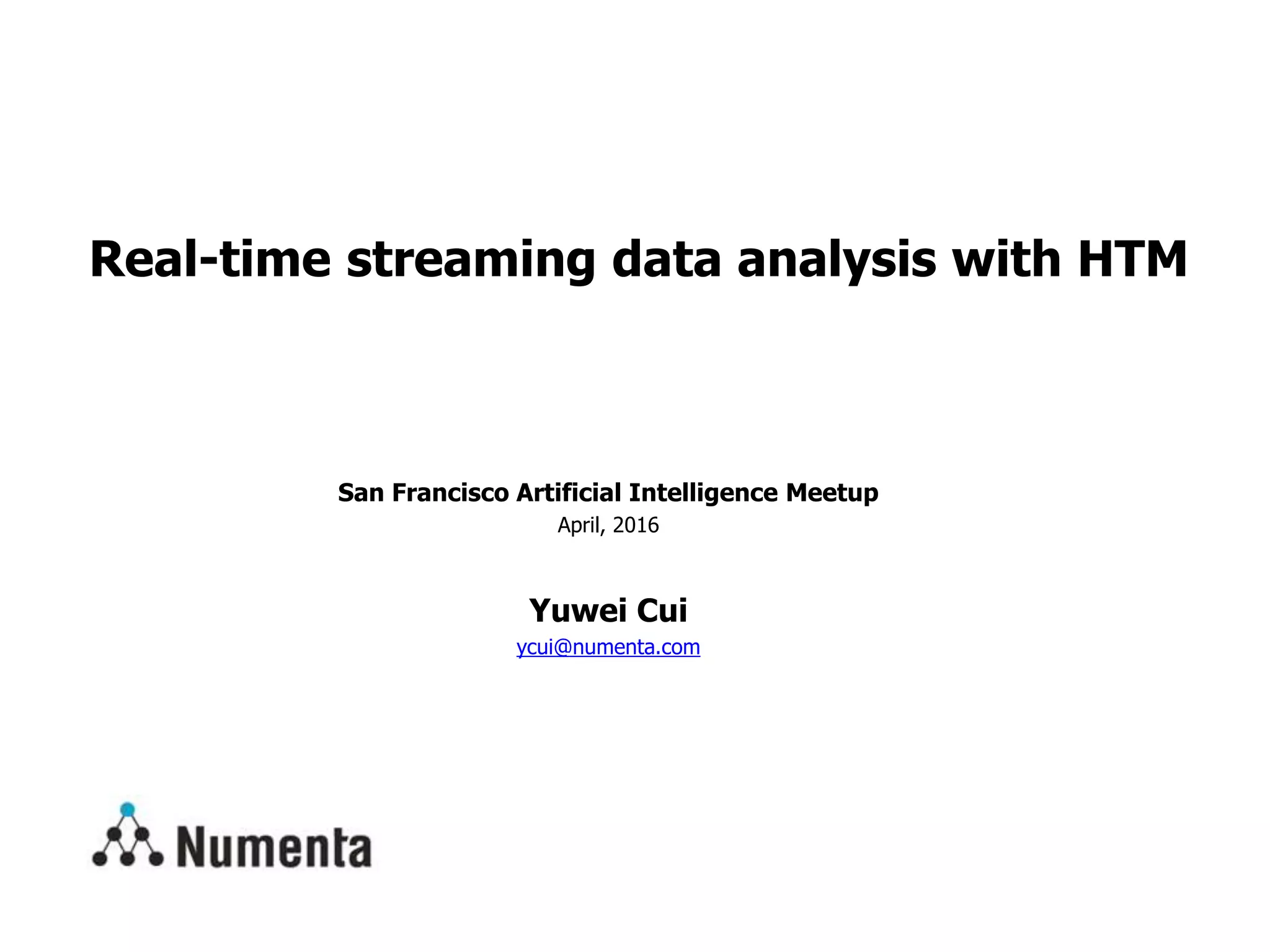 Real-time streaming data analysis with HTM

San Francisco Artificial Intelligence Meetup
April, 2016

Yuwei Cui
ycui@numenta.com

Numenta